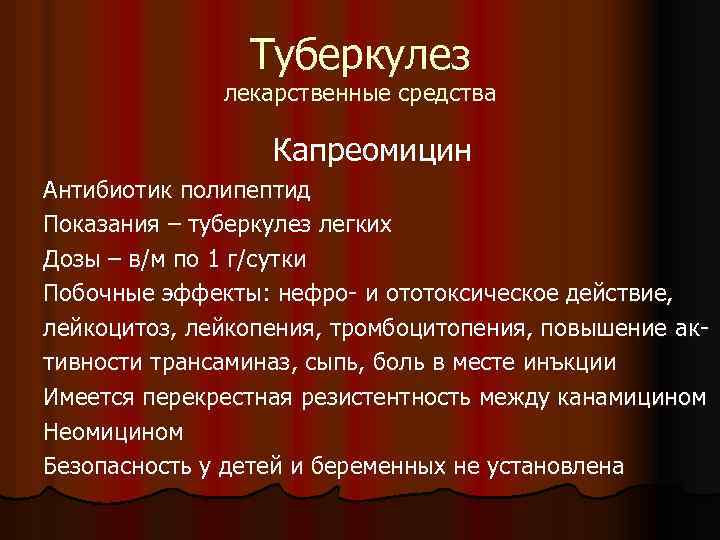 Туберкулез
лекарственные средства

Капреомицин

Антибиотик полипептид
Показания – туберкулез легких
Дозы – в/м по 1 г/сутки
Побочные эффекты: нефро- и ототоксическое действие, лейкоцитоз, лейкопения, тромбоцитопения, повышение активности трансаминаз, сыпь, боль в месте инъкции
Имеется перекрестная резистентность между канамицином Неомицином
Безопасность у детей и беременных не установлена